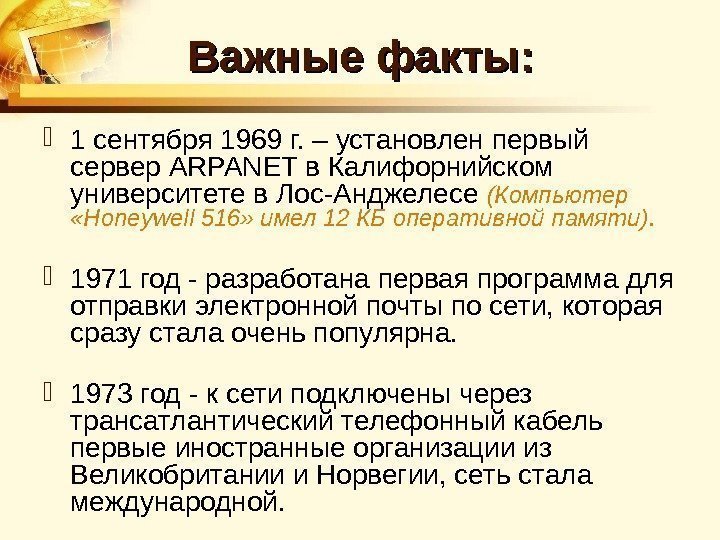 Важные факты:

1 сентября 1969 г. – установлен первый сервер ARPANET в Калифорнийском университете в Лос-Анджелесе (Компьютер «Honeywell 516» имел 12 КБ оперативной памяти).

1971 год - разработана первая программа для отправки электронной почты по сети, которая сразу стала очень популярна.

1973 год - к сети подключены через трансатлантический телефонный кабель первые иностранные организации из Великобритании и Норвегии, сеть стала международной.